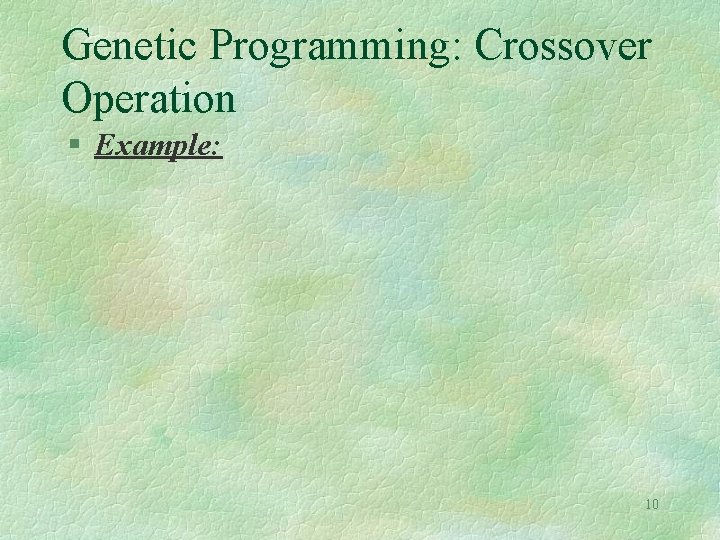 Genetic Programming: Crossover Operation

§ Example:

10